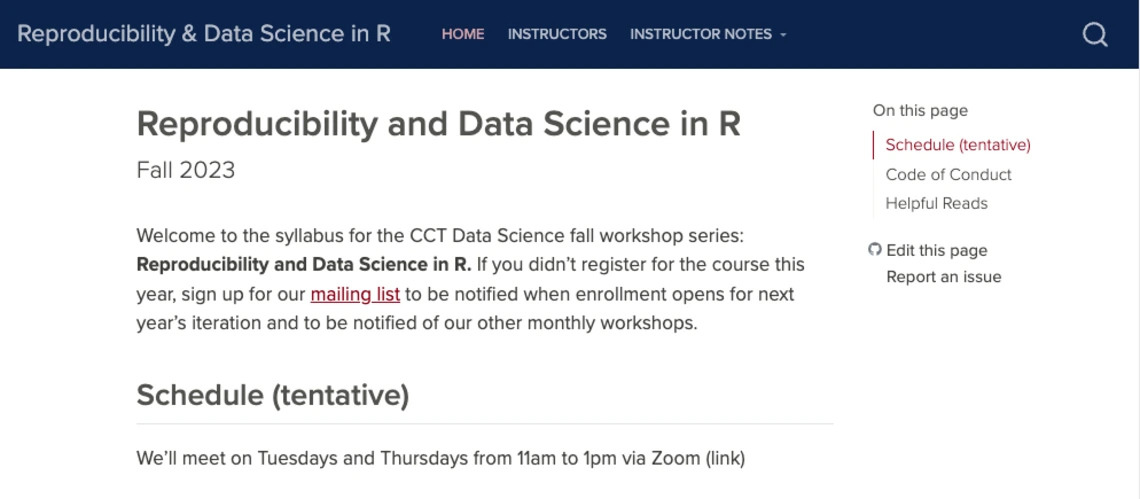 Reproducibility & Data Science in R HOME INSTRUCTORS INSTRUCTOR NOTES

Reproducibility and Data Science in R

Fall 2023

Welcome to the syllabus for the CCT Data Science fall workshop series: **Reproducibility and Data Science in R.** If you didn't register for the course this year, sign up for our mailing list to be notified when enrollment opens for next year's iteration and to be notified of our other monthly workshops.

Schedule (tentative)

We'll meet on Tuesdays and Thursdays from 11am to 1pm via Zoom (link)

On this page
Schedule (tentative)
Code of Conduct
Helpful Reads

Edit this page
Report an issue